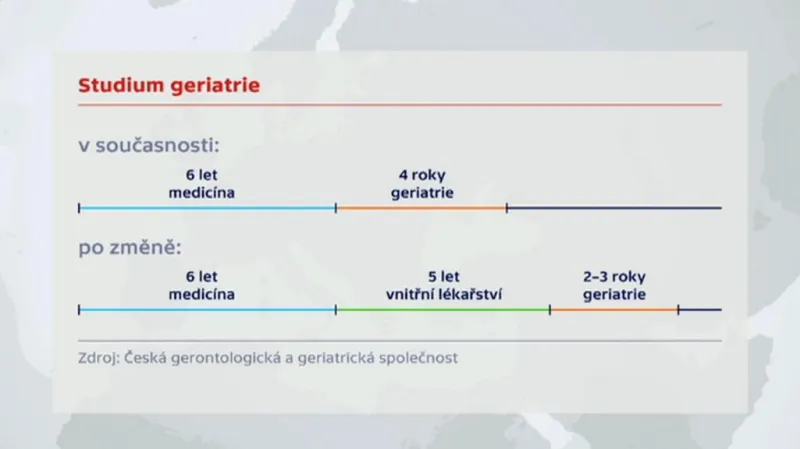 Studium geriatrie

v současnosti:

6 let medicína

4 roky geriatrie

po změně:

6 let medicína

5 let vnitřní lékařství

2–3 roky geriatrie

Zdroj: Česká gerontologická a geriatrická společnost